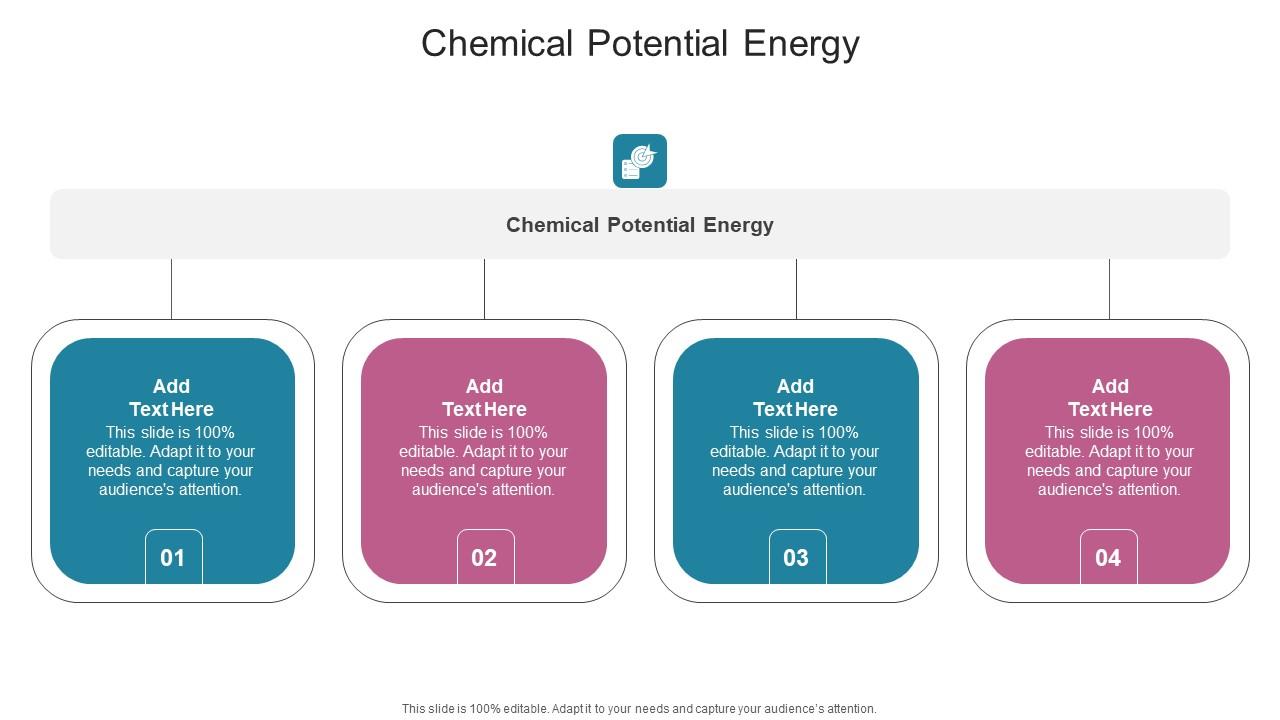 Chemical Potential Energy

Chemical Potential Energy

Add Text Here
This slide is 100% editable. Adapt it to your needs and capture your audience's attention.

01

Add Text Here
This slide is 100% editable. Adapt it to your needs and capture your audience's attention.

02

Add Text Here
This slide is 100% editable. Adapt it to your needs and capture your audience's attention.

03

Add Text Here
This slide is 100% editable. Adapt it to your needs and capture your audience's attention.

04

This slide is 100% editable. Adapt it to your needs and capture your audience's attention.